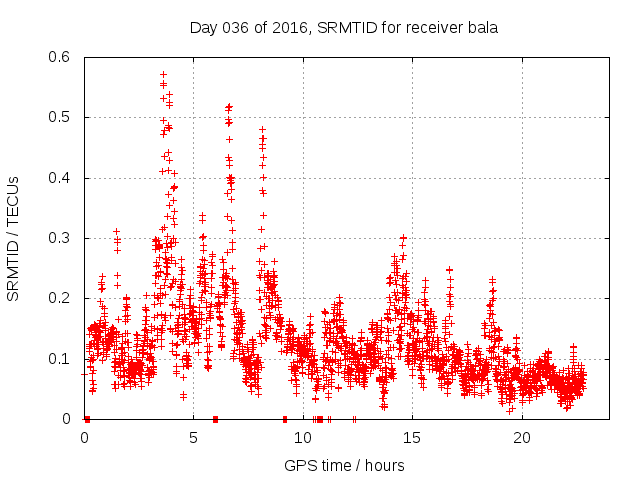 Day 036 of 2016, SRMTID for receiver bala

SRMTID / TECUs

0.6
0.5
0.4
0.3
0.2
0.1
0

0
5
10
15
20

GPS time / hours